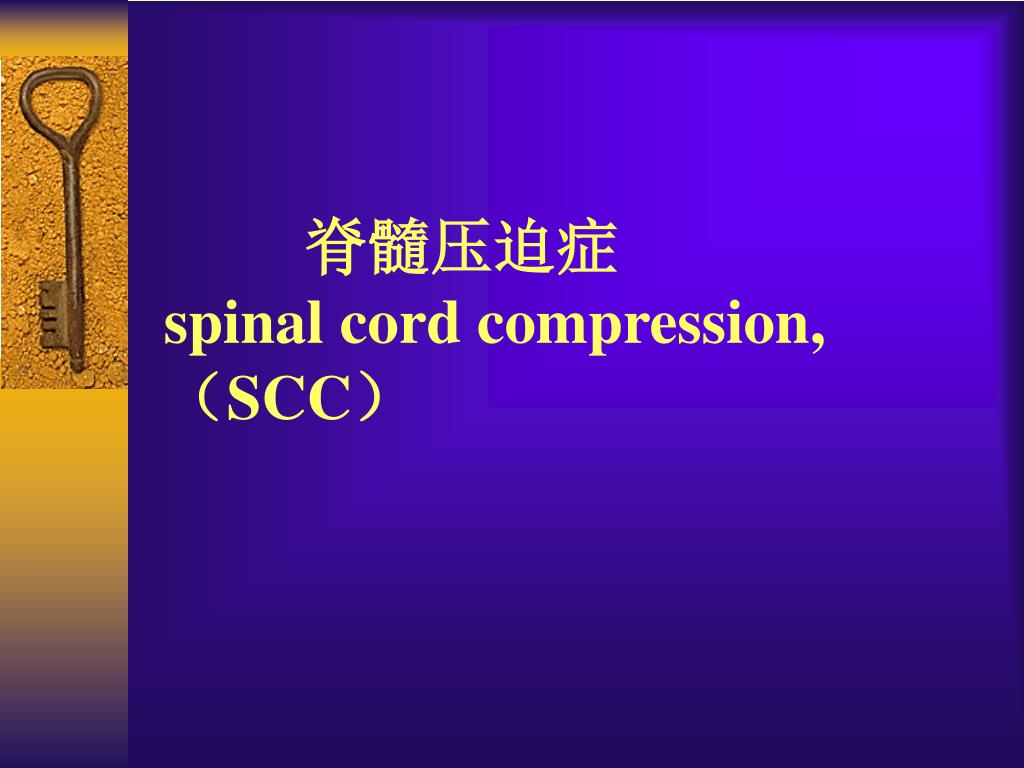 脊髓压迫症
spinal cord compression,
（SCC）